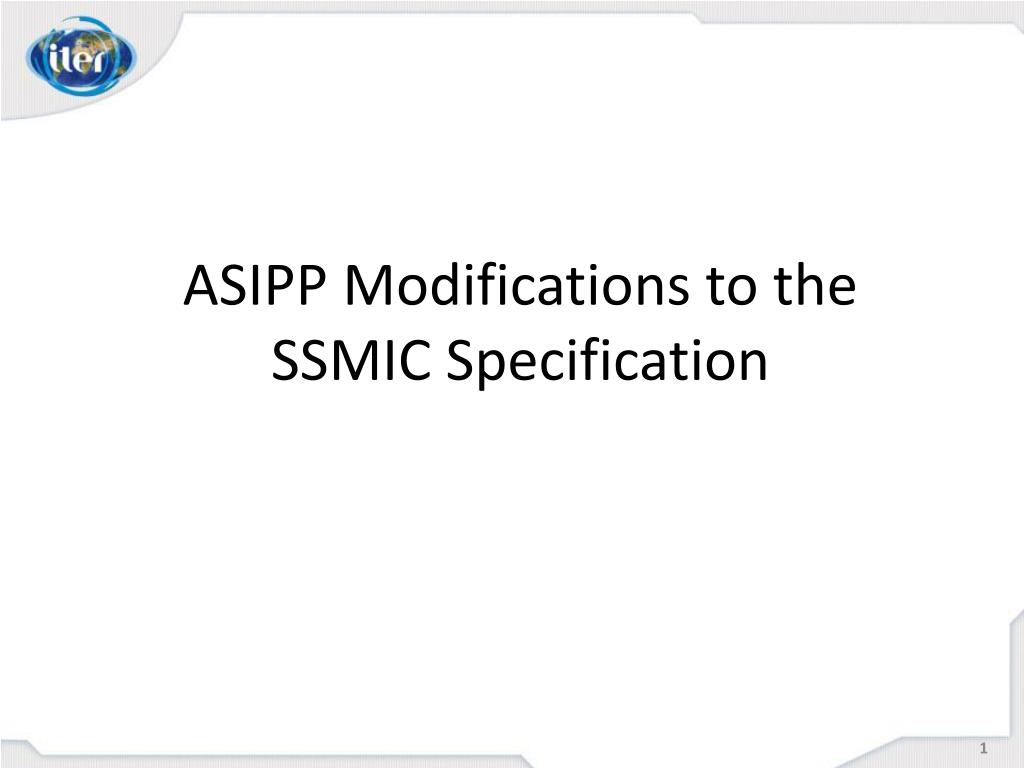 iter

ASIPP Modifications to the SSMIC Specification

1